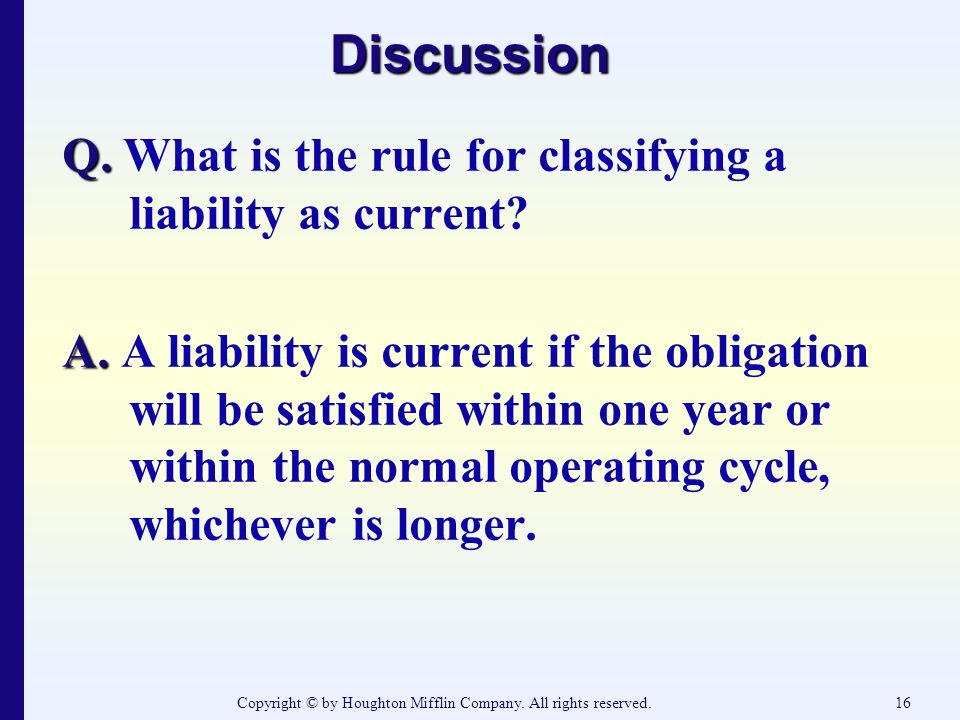 Discussion

Q. What is the rule for classifying a liability as current?

A. A liability is current if the obligation will be satisfied within one year or within the normal operating cycle, whichever is longer.

Copyright © by Houghton Mifflin Company. All rights reserved.

16